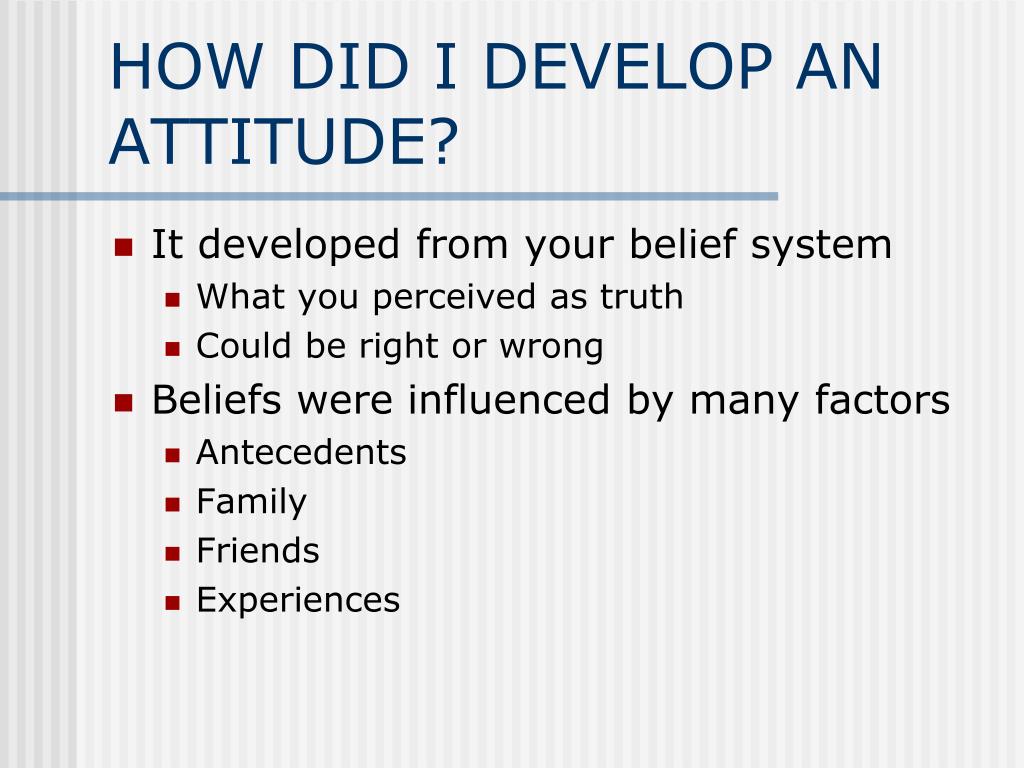 HOW DID I DEVELOP AN ATTITUDE?

- It developed from your belief system
  - What you perceived as truth
  - Could be right or wrong
- Beliefs were influenced by many factors
  - Antecedents
  - Family
  - Friends
  - Experiences